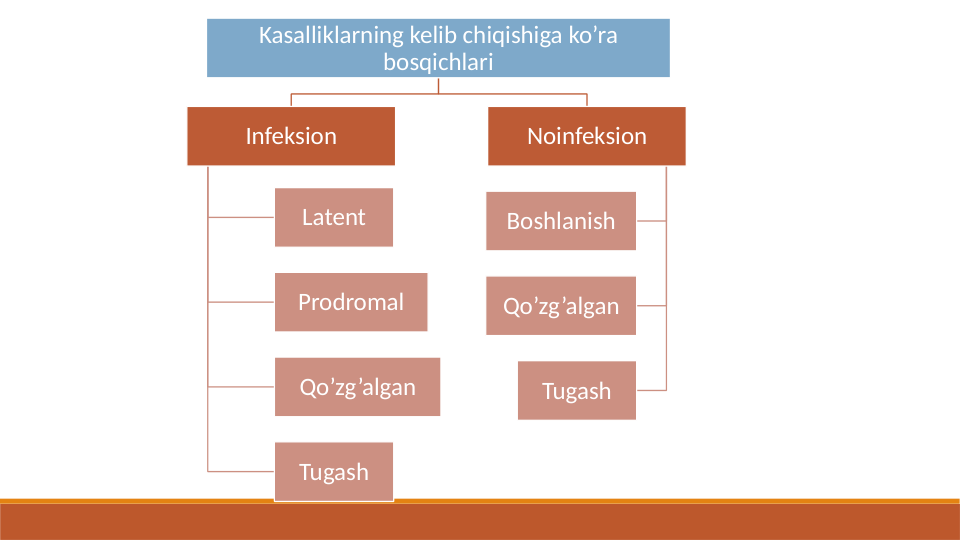 Kasalliklarning kelib chiqishiga ko’ra bosqichlari

Infeksion

Latent

Prodromal

Qo’zg’algan

Tugash

Noinfeksion

Boshlanish

Qo’zg’algan

Tugash